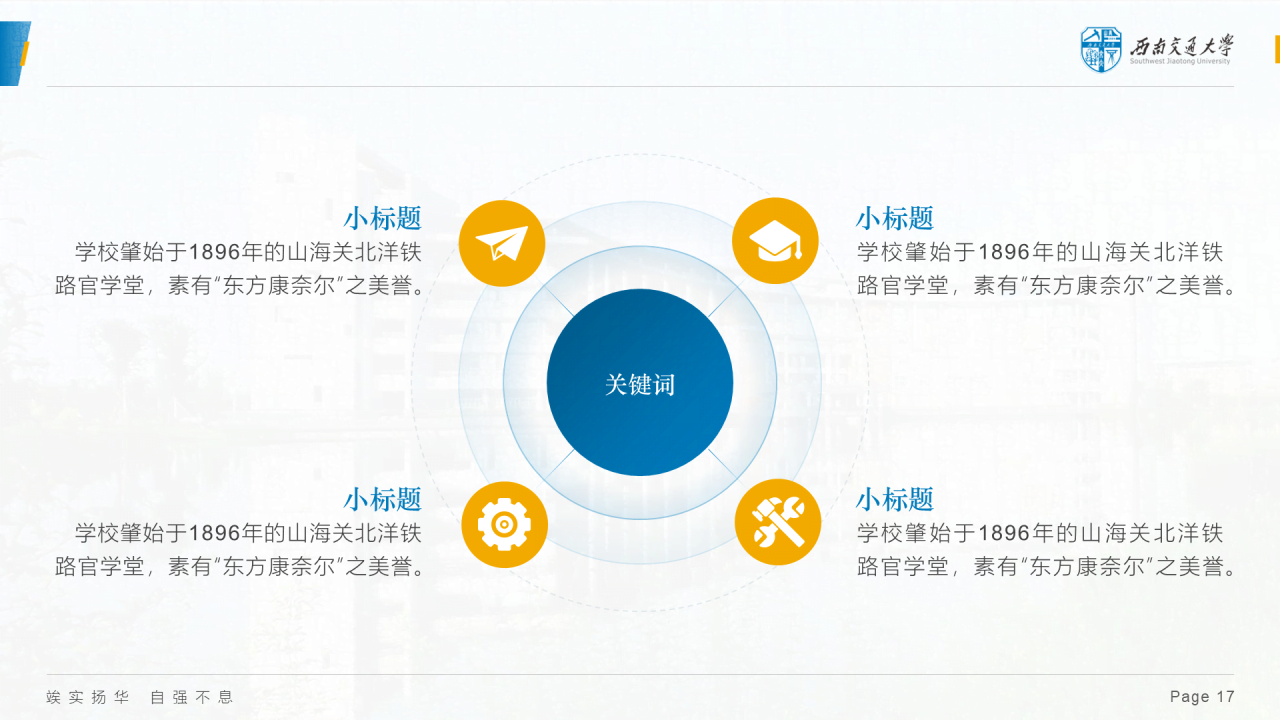 西南交通大学
Southwest Jiaotong University

小标题
学校肇始于1896年的山海关北洋铁路官学堂，素有“东方康奈尔”之美誉。

小标题
学校肇始于1896年的山海关北洋铁路官学堂，素有“东方康奈尔”之美誉。

关键词

小标题
学校肇始于1896年的山海关北洋铁路官学堂，素有“东方康奈尔”之美誉。

小标题
学校肇始于1896年的山海关北洋铁路官学堂，素有“东方康奈尔”之美誉。

竢实扬华 自强不息

Page 17